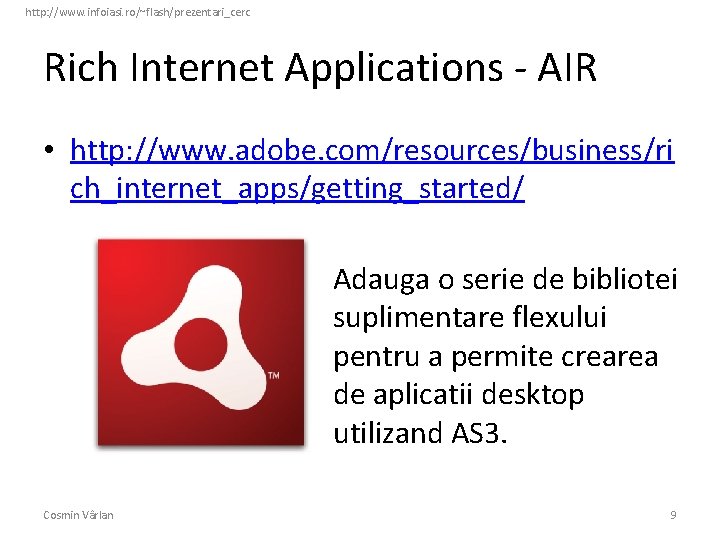 http://www.infoiasi.ro/~flash/prezentari_cerc

Rich Internet Applications - AIR

• http://www.adobe.com/resources/business/rich_internet_apps/getting_started/

TM

Adauga o serie de bibliotei suplimentare flexului pentru a permite crearea de aplicatii desktop utilizand AS3.

Cosmin Vârlan

9